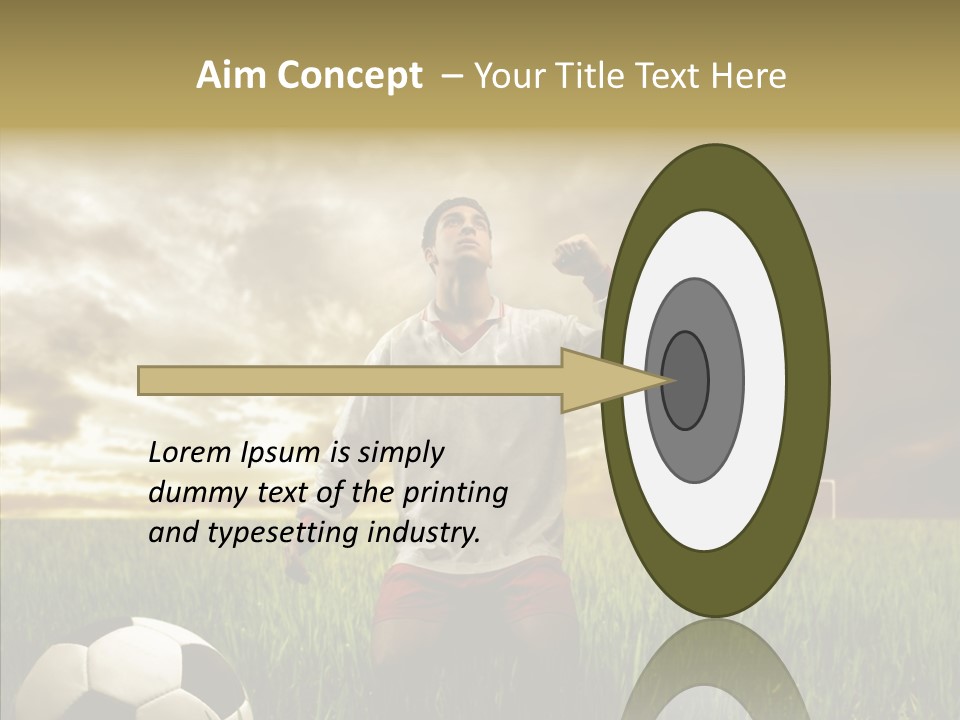 Aim Concept – Your Title Text Here

Lorem Ipsum is simply dummy text of the printing and typesetting industry.